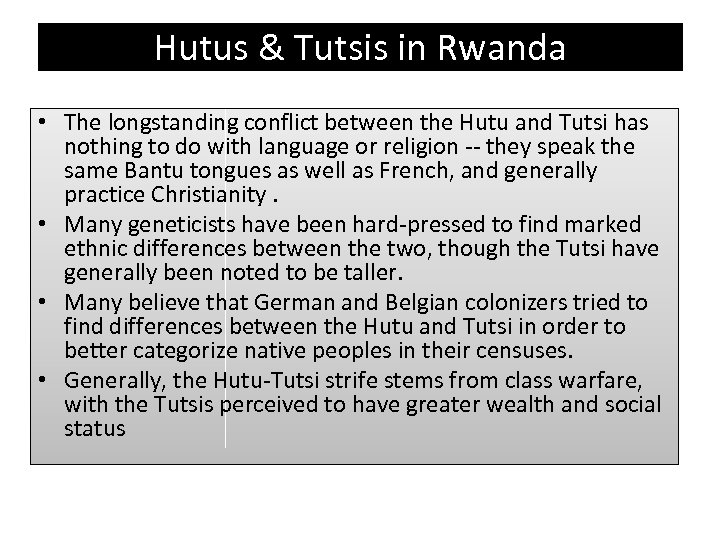 Hutus & Tutsis in Rwanda

• The longstanding conflict between the Hutu and Tutsi has nothing to do with language or religion -- they speak the same Bantu tongues as well as French, and generally practice Christianity .
• Many geneticists have been hard-pressed to find marked ethnic differences between the two, though the Tutsi have generally been noted to be taller.
• Many believe that German and Belgian colonizers tried to find differences between the Hutu and Tutsi in order to better categorize native peoples in their censuses.
• Generally, the Hutu-Tutsi strife stems from class warfare, with the Tutsis perceived to have greater wealth and social status